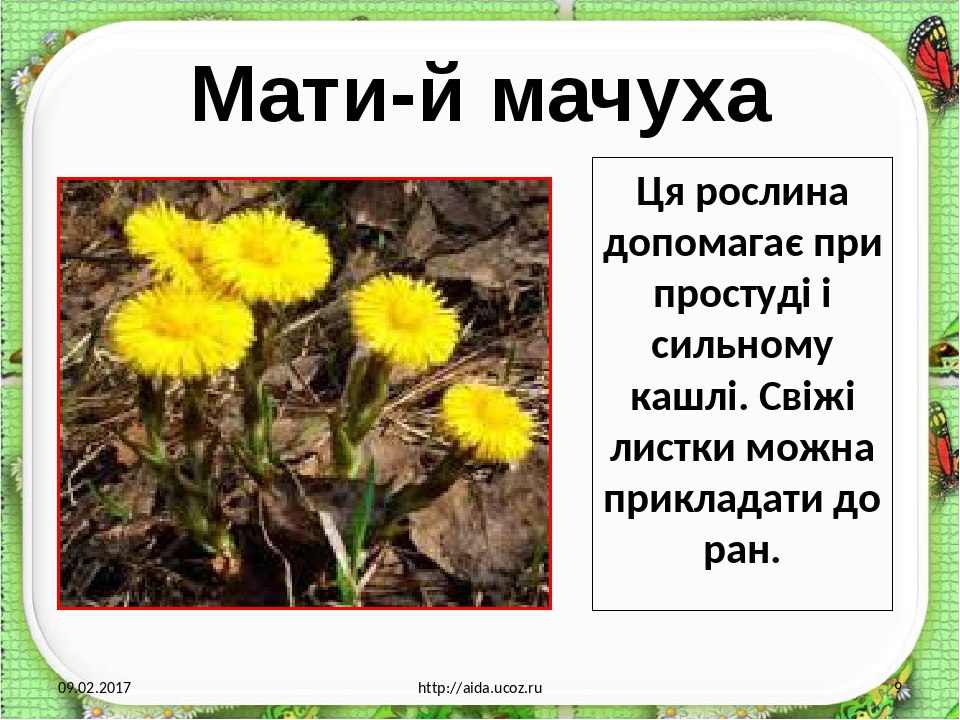 Мати-й мачуха

Ця рослина допомагає при простуді і сильному кашлі. Свіжі листки можна прикладати до ран.

09.02.2017

http://aida.ucoz.ru

9